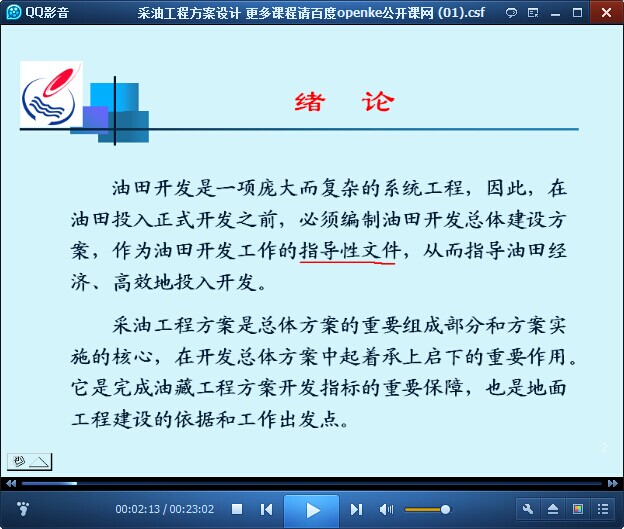 QQ影音

采油工程方案设计 更多课程请百度openke公开课网 (01).csf

绪 论

油田开发是一项庞大而复杂的系统工程，因此，在油田投入正式开发之前，必须编制油田开发总体建设方案，作为油田开发工作的指导性文件，从而指导油田经济、高效地投入开发。

采油工程方案是总体方案的重要组成部分和方案实施的核心，在开发总体方案中起着承上启下的重要作用。它是完成油藏工程方案开发指标的重要保障，也是地面工程建设的依据和工作出发点。

2

00:02:13 / 00:23:02